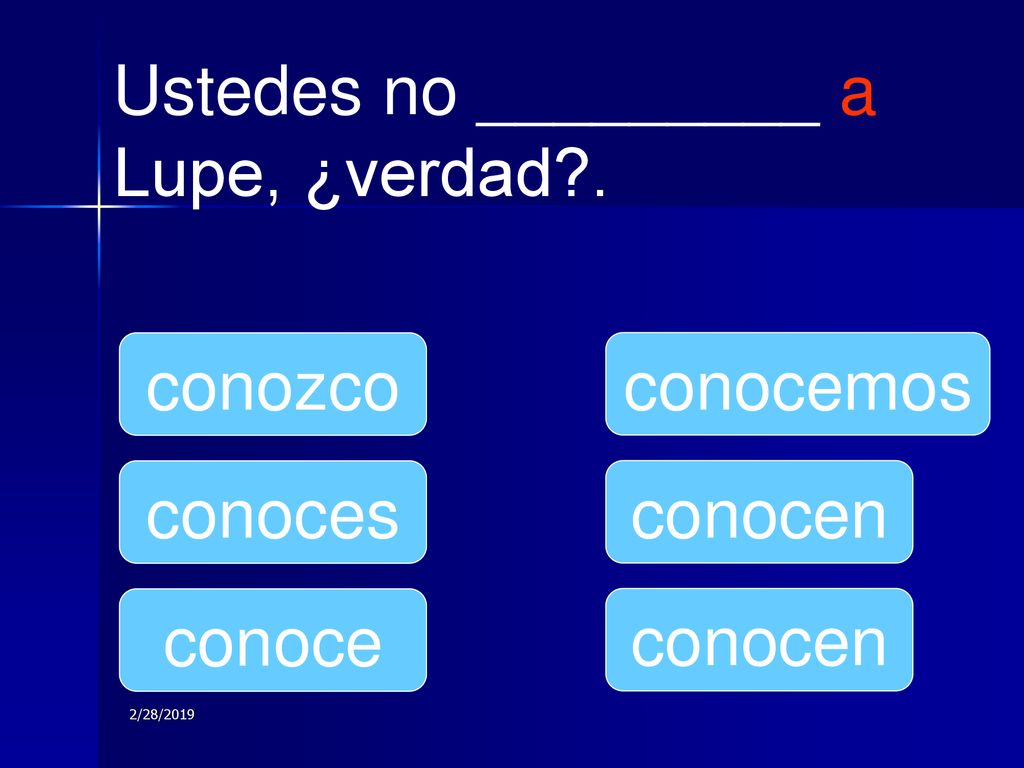 Ustedes no __________ a Lupe, ¿verdad?.

conozco

conoces

conoce

conocemos

conocen

conocen

2/28/2019